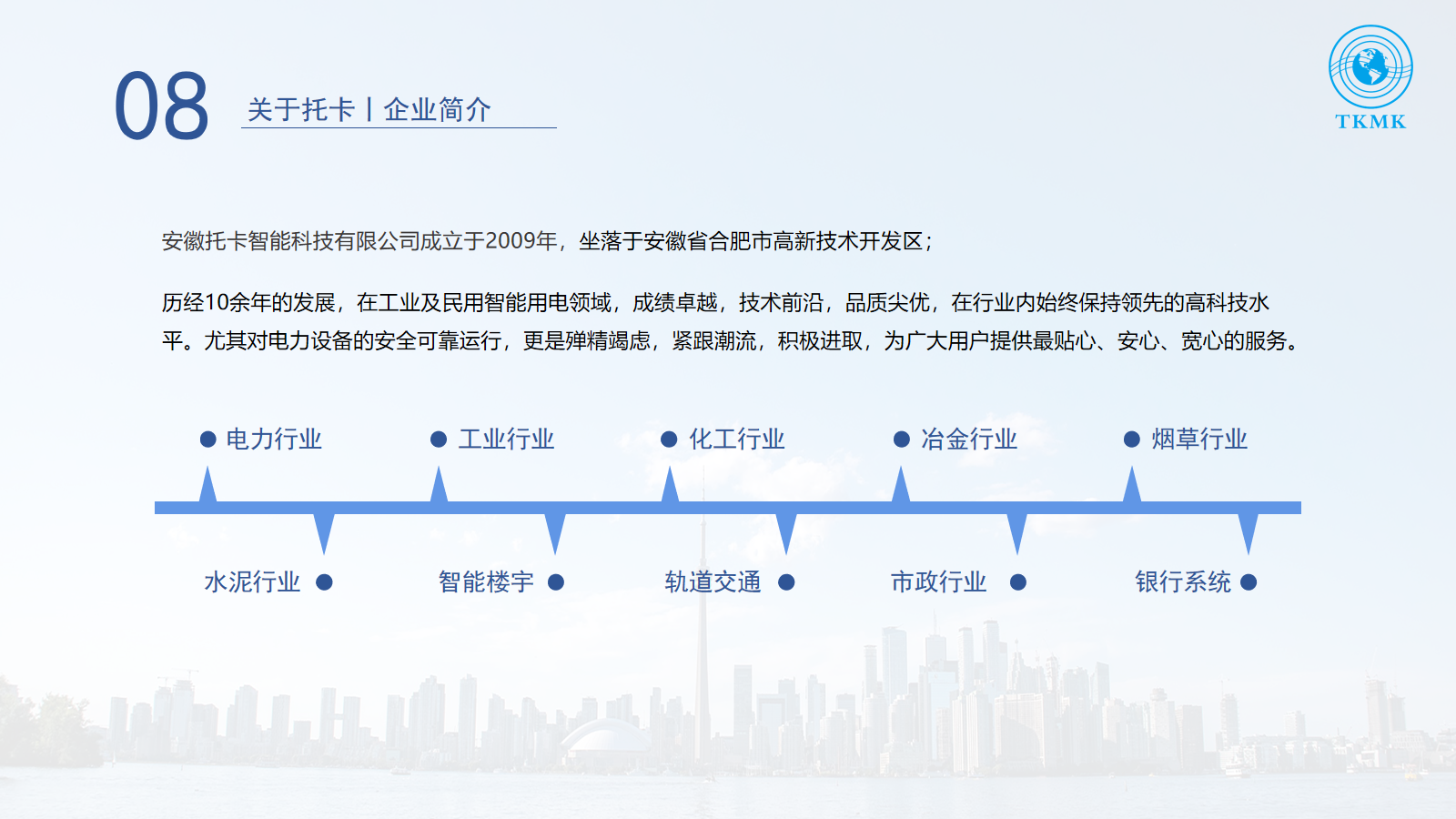 08

关于托卡丨企业简介

TKMK

安徽托卡智能科技有限公司成立于2009年，坐落于安徽省合肥市高新技术开发区；

历经10余年的发展，在工业及民用智能用电领域，成绩卓越，技术前沿，品质尖优，在行业内始终保持领先的高科技水平。尤其对电力设备的安全可靠运行，更是殚精竭虑，紧跟潮流，积极进取，为广大用户提供最贴心、安心、宽心的服务。

电力行业
工业行业
化工行业
冶金行业
烟草行业

水泥行业
智能楼宇
轨道交通
市政行业
银行系统